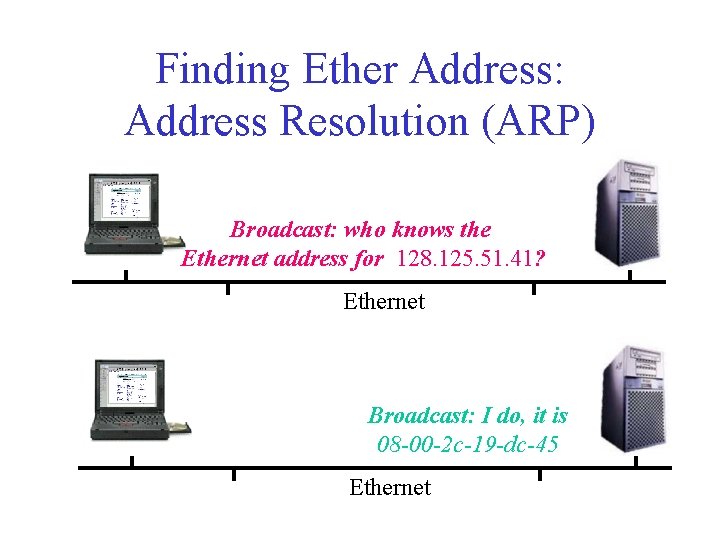 Finding Ether Address: Address Resolution (ARP)

Broadcast: who knows the Ethernet address for 128.125.51.41?

Ethernet

Broadcast: I do, it is 08-00-2c-19-dc-45

Ethernet